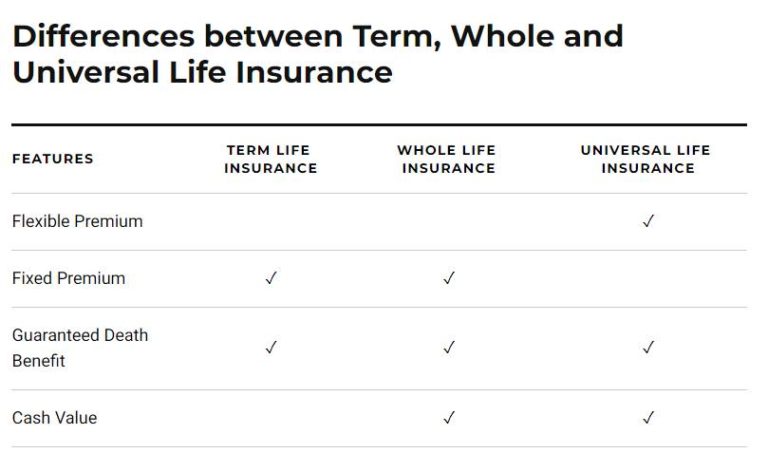 Differences between Term, Whole and Universal Life Insurance

| FEATURES | TERM LIFE INSURANCE | WHOLE LIFE INSURANCE | UNIVERSAL LIFE INSURANCE |
|---|---|---|---|
| Flexible Premium | | | ✓ |
| Fixed Premium | ✓ | ✓ | |
| Guaranteed Death Benefit | ✓ | ✓ | ✓ |
| Cash Value | | ✓ | ✓ |